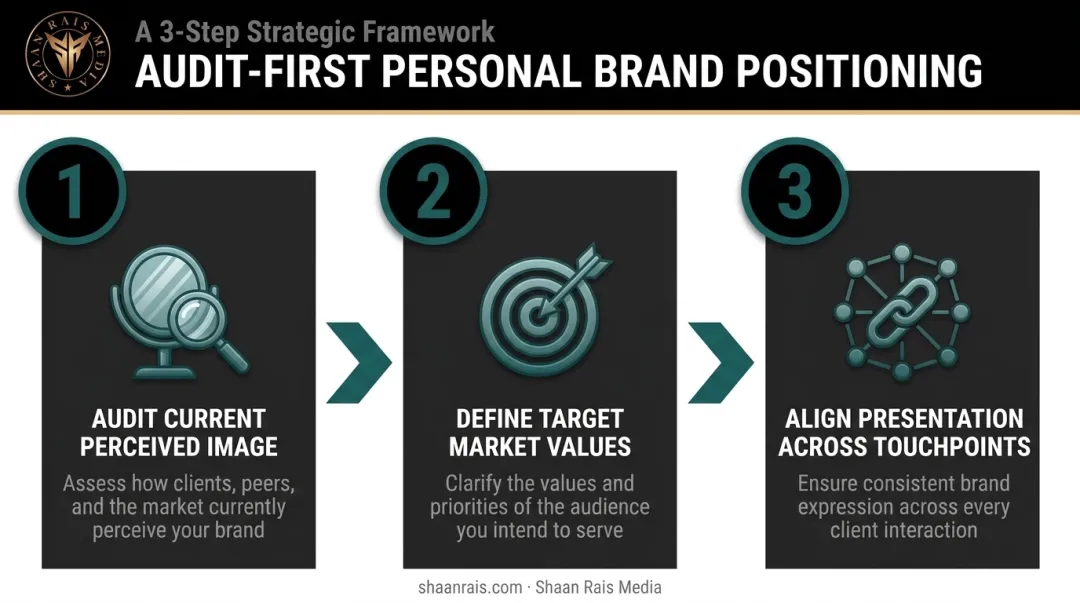 SHAAN RAIS MEDIA

A 3-Step Strategic Framework

AUDIT-FIRST PERSONAL BRAND POSITIONING

1

AUDIT CURRENT PERCEIVED IMAGE

Assess how clients, peers, and the market currently perceive your brand

2

DEFINE TARGET MARKET VALUES

Clarify the values and priorities of the audience you intend to serve

3

ALIGN PRESENTATION ACROSS TOUCHPOINTS

Ensure consistent brand expression across every client interaction

shaanrais.com · Shaan Rais Media